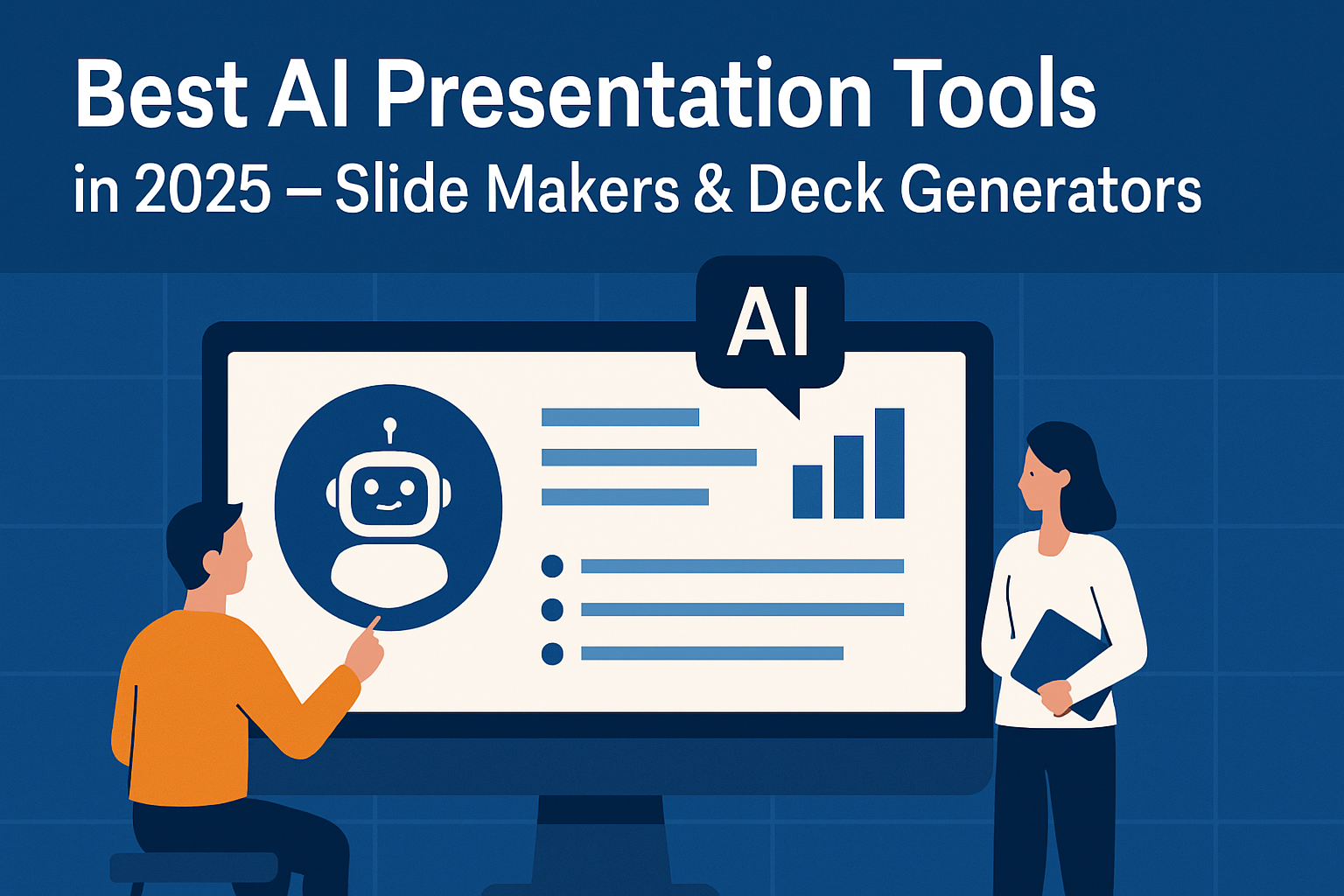 Best AI Presentation Tools
in 2025 – Slide Makers & Deck Generators

AI